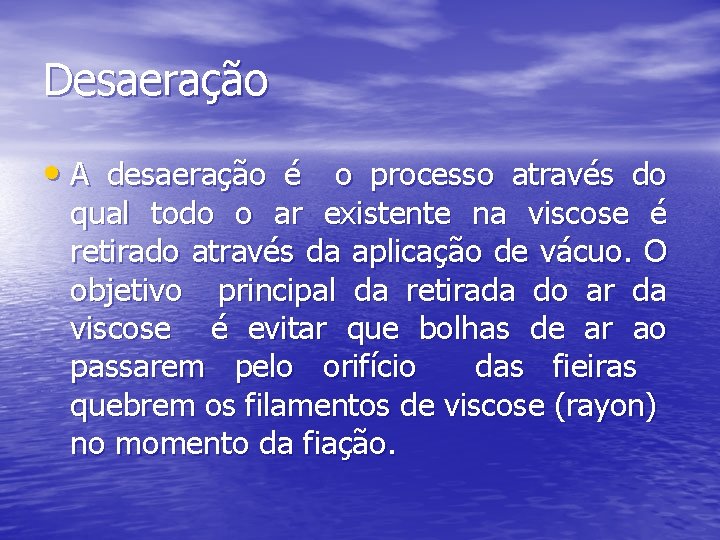 Desaeração

• A desaeração é o processo através do qual todo o ar existente na viscose é retirado através da aplicação de vácuo. O objetivo principal da retirada do ar da viscose é evitar que bolhas de ar ao passarem pelo orifício das fieiras quebrem os filamentos de viscose (rayon) no momento da fiação.